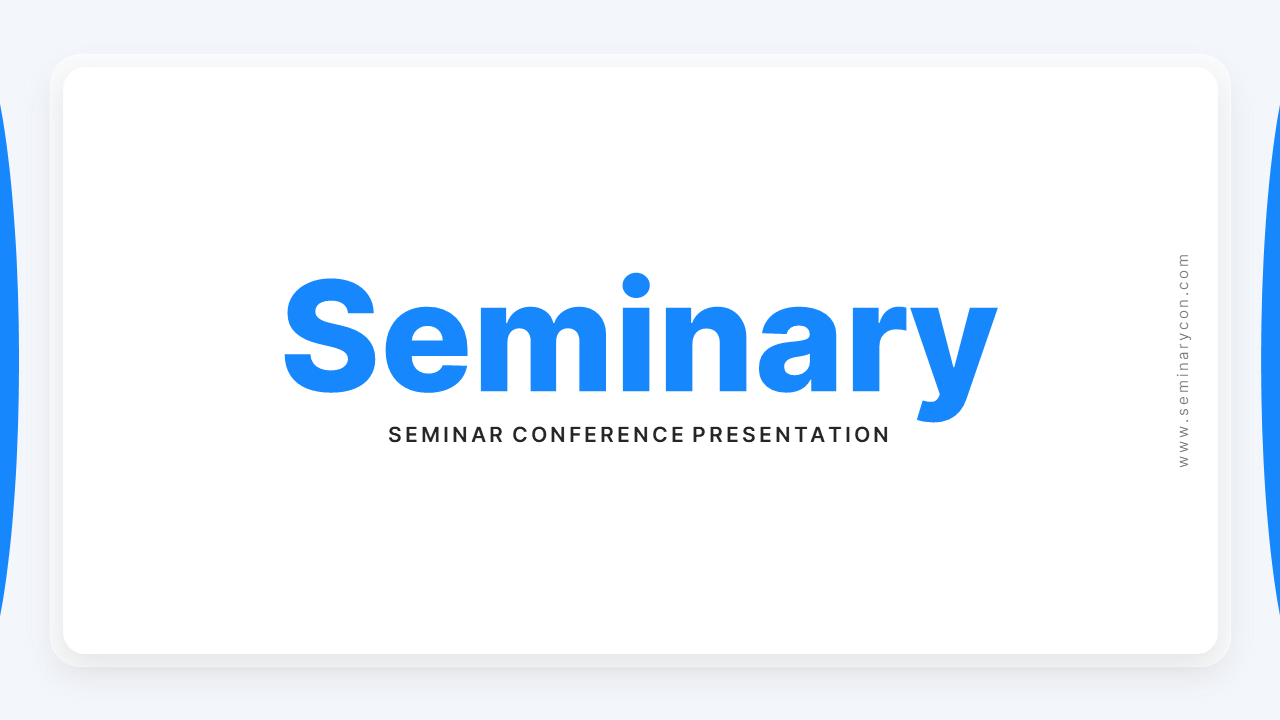 Seminary

SEMINAR CONFERENCE PRESENTATION

www.seminarycon.com